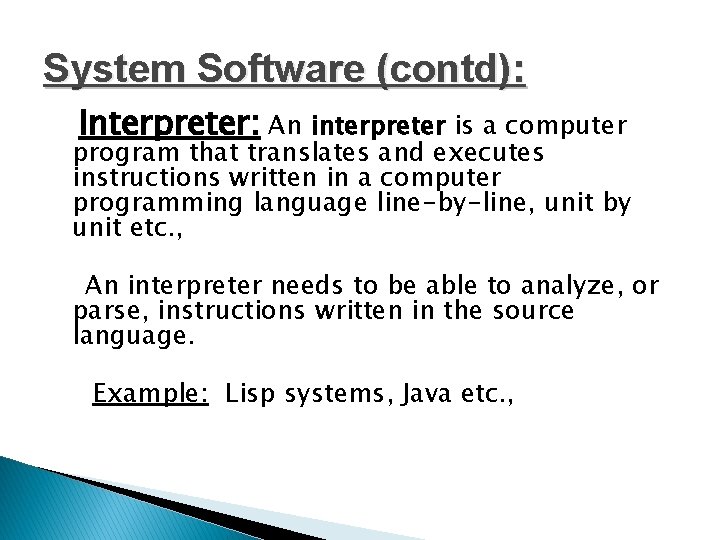 System Software (contd):

Interpreter: An interpreter is a computer program that translates and executes instructions written in a computer programming language line-by-line, unit by unit etc.,

An interpreter needs to be able to analyze, or parse, instructions written in the source language.

Example: Lisp systems, Java etc.,